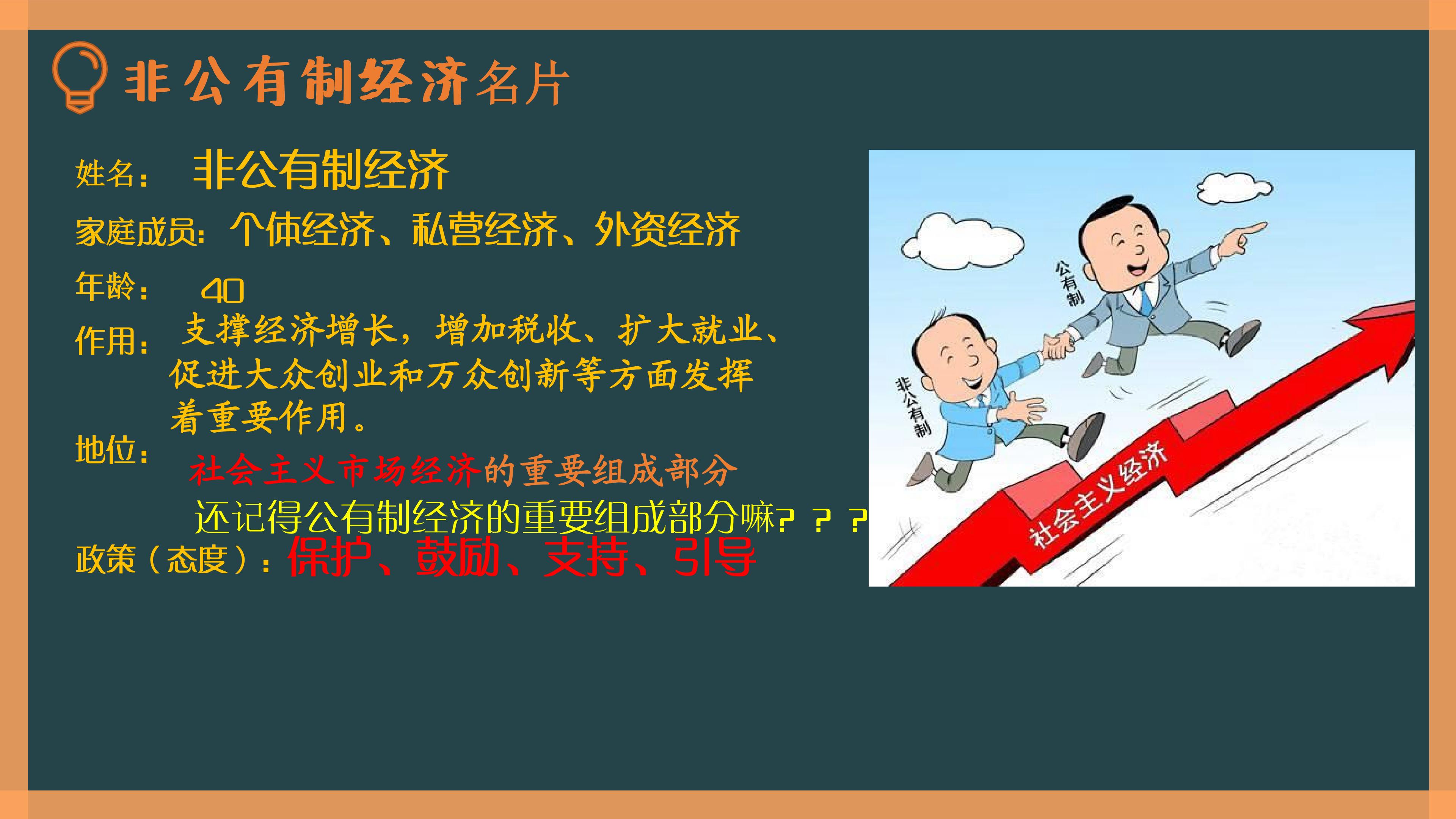 非公有制经济名片

姓名： 非公有制经济

家庭成员：个体经济、私营经济、外资经济

年龄： 40

作用： 支撑经济增长，增加税收、扩大就业、促进大众创业和万众创新等方面发挥着重要作用。

地位： 社会主义市场经济的重要组成部分

还记得公有制经济的重要组成部分嘛？？？

政策（态度）：保护、鼓励、支持、引导

公有制

非公有制

社会主义经济